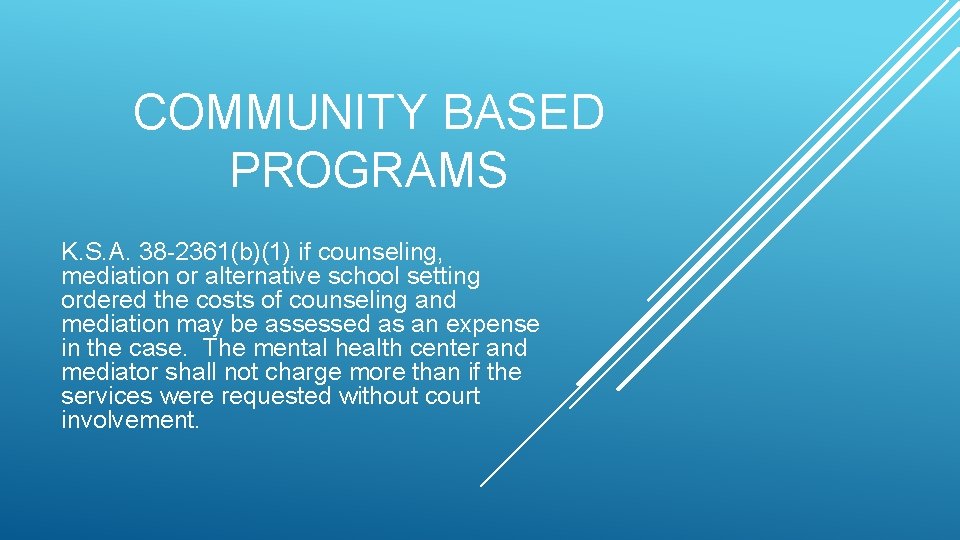 COMMUNITY BASED PROGRAMS

K.S.A. 38-2361(b)(1) if counseling, mediation or alternative school setting ordered the costs of counseling and mediation may be assessed as an expense in the case. The mental health center and mediator shall not charge more than if the services were requested without court involvement.